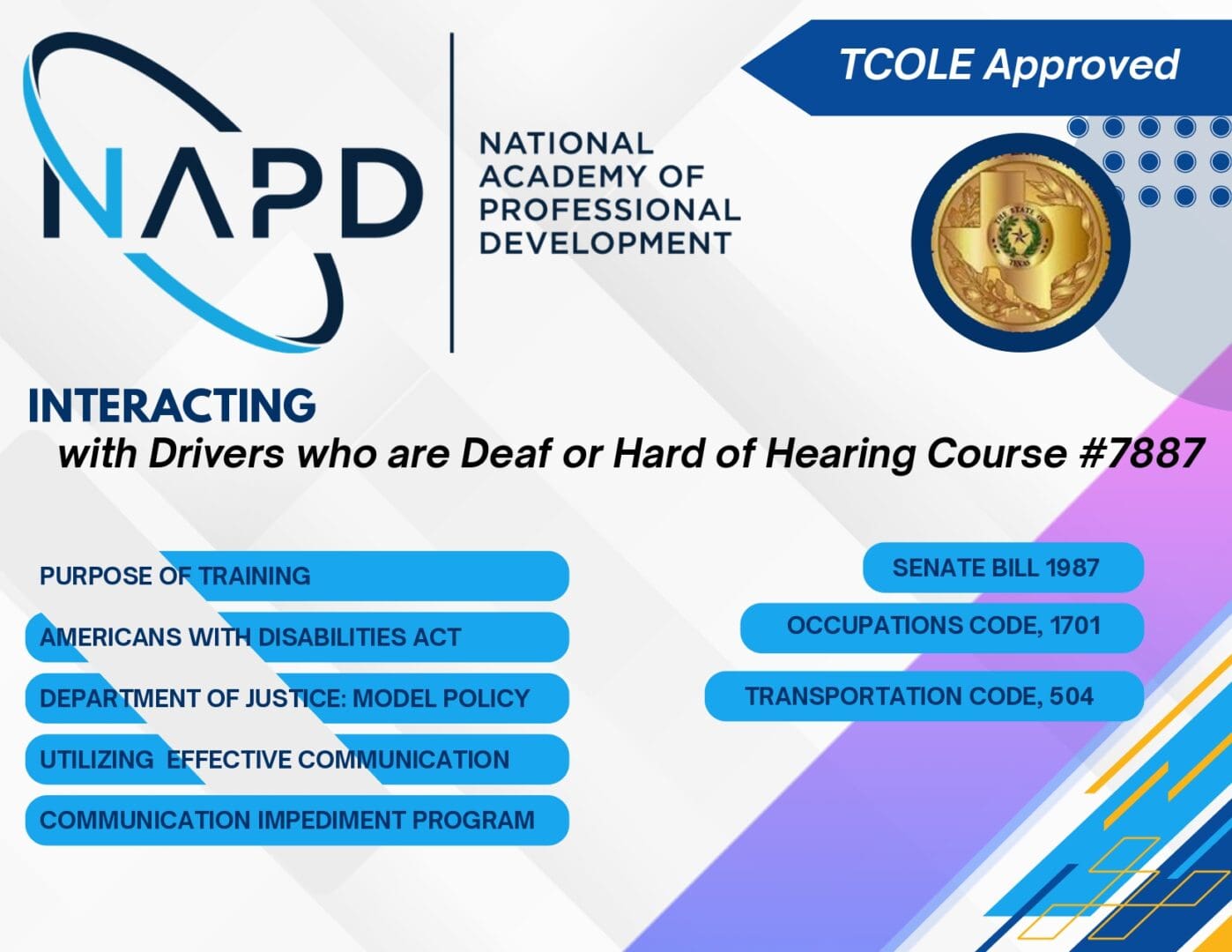 NAPD

NATIONAL ACADEMY OF PROFESSIONAL DEVELOPMENT

TCOLE Approved

THE STATE OF TEXAS

INTERACTING

with Drivers who are Deaf or Hard of Hearing Course #7887

PURPOSE OF TRAINING

AMERICANS WITH DISABILITIES ACT

DEPARTMENT OF JUSTICE: MODEL POLICY

UTILIZING EFFECTIVE COMMUNICATION

COMMUNICATION IMPEDIMENT PROGRAM

SENATE BILL 1987

OCCUPATIONS CODE, 1701

TRANSPORTATION CODE, 504